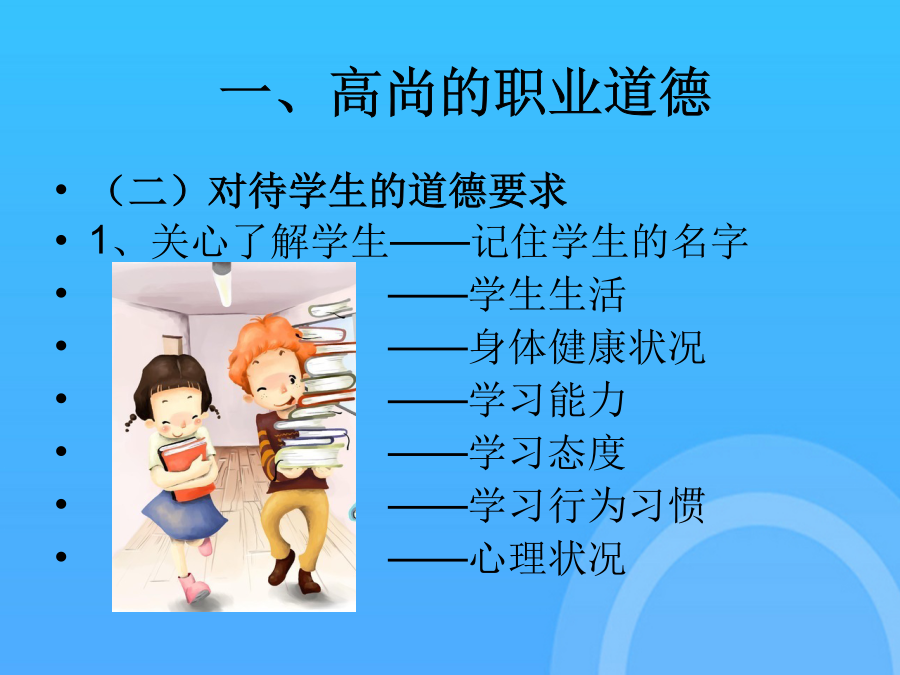 一、高尚的职业道德

• （二）对待学生的道德要求
• 1、关心了解学生——记住学生的名字
• ——学生生活
• ——身体健康状况
• ——学习能力
• ——学习态度
• ——学习行为习惯
• ——心理状况